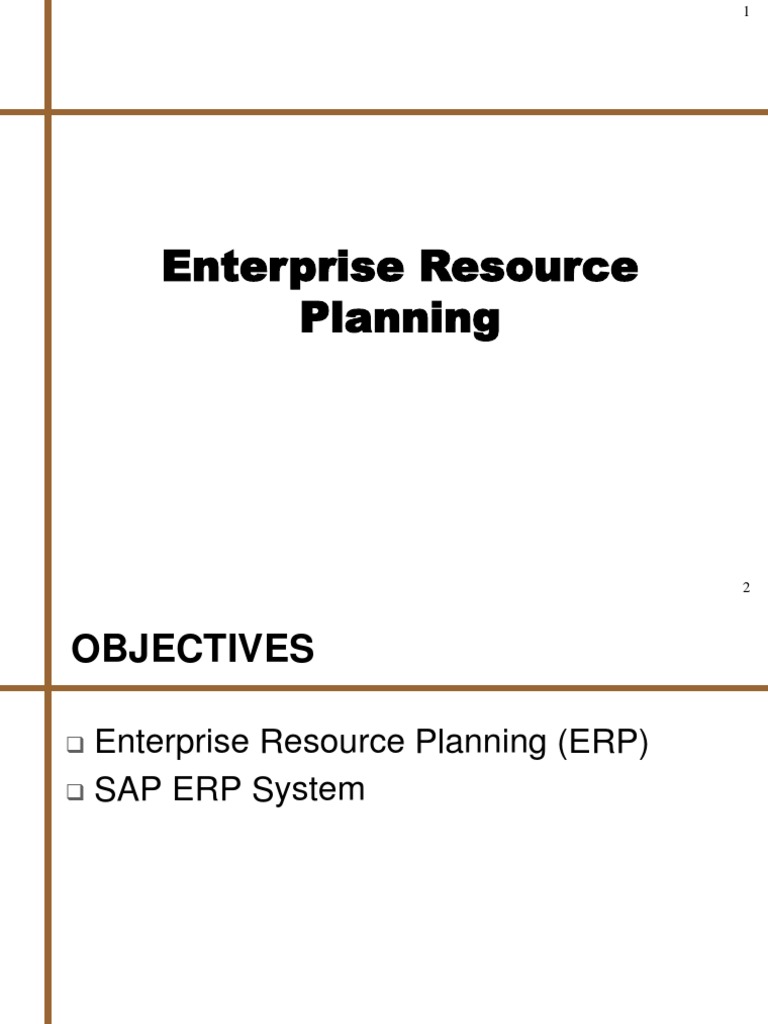 1

Enterprise Resource Planning

2

OBJECTIVES

❑ Enterprise Resource Planning (ERP)
❑ SAP ERP System